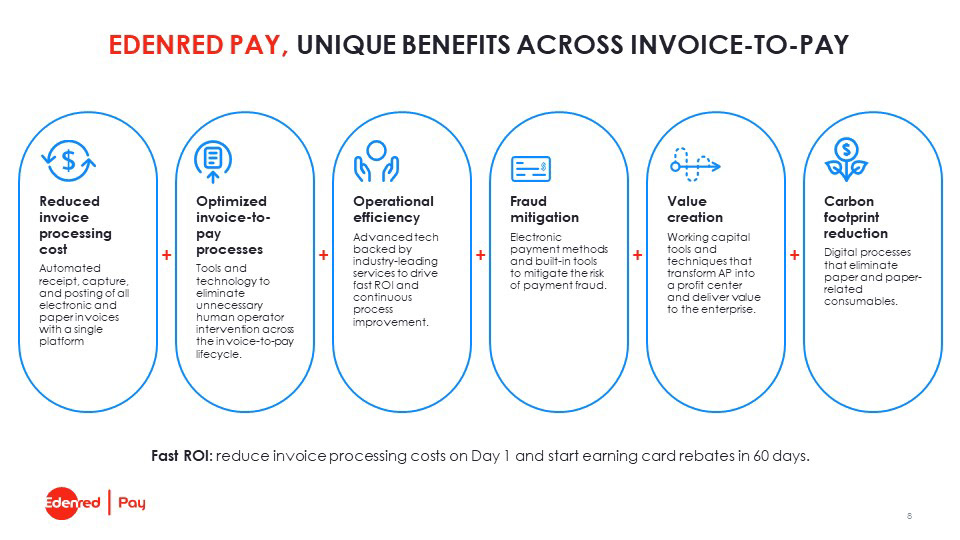 EDENRED PAY, UNIQUE BENEFITS ACROSS INVOICE-TO-PAY

Reduced invoice processing cost

Automated receipt, capture, and posting of all electronic and paper invoices with a single platform

+

Optimized invoice-to-pay processes

Tools and technology to eliminate unnecessary human operator intervention across the invoice-to-pay lifecycle.

+

Operational efficiency

Advanced tech backed by industry-leading services to drive fast ROI and continuous process improvement.

+

Fraud mitigation

Electronic payment methods and built-in tools to mitigate the risk of payment fraud.

+

Value creation

Working capital tools and techniques that transform AP into a profit center and deliver value to the enterprise.

+

Carbon footprint reduction

Digital processes that eliminate paper and paper-related consumables.

Fast ROI: reduce invoice processing costs on Day 1 and start earning card rebates in 60 days.

Edenred | Pay

8